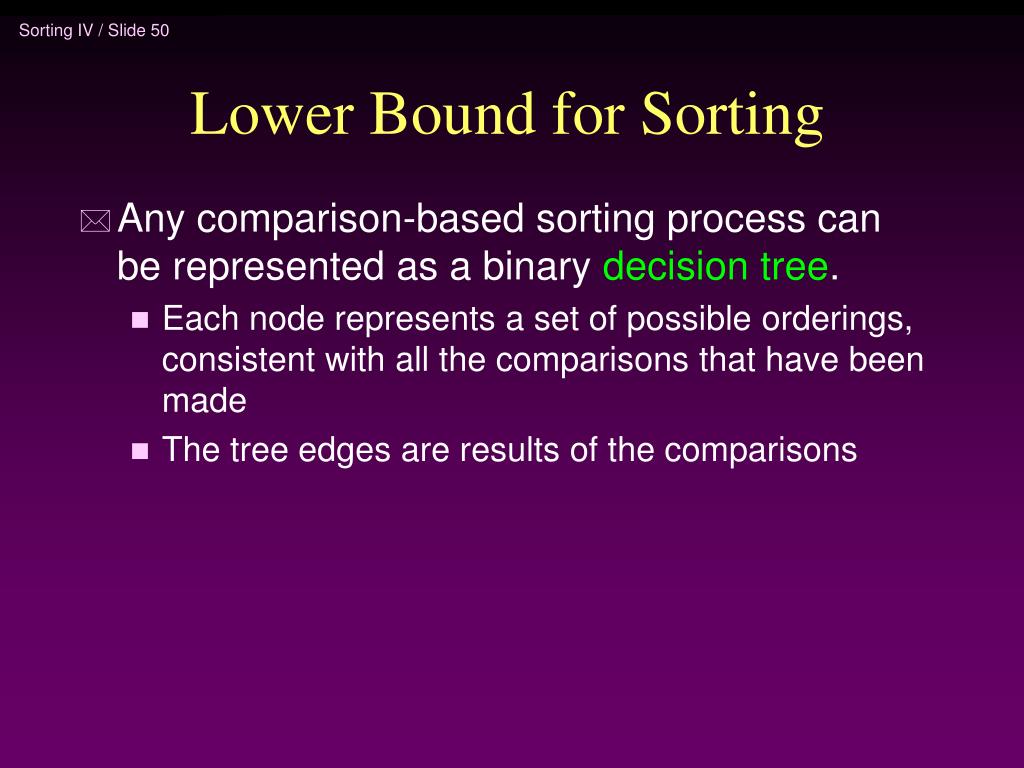 Sorting IV / Slide 50

Lower Bound for Sorting

Any comparison-based sorting process can be represented as a binary decision tree.

Each node represents a set of possible orderings, consistent with all the comparisons that have been made

The tree edges are results of the comparisons